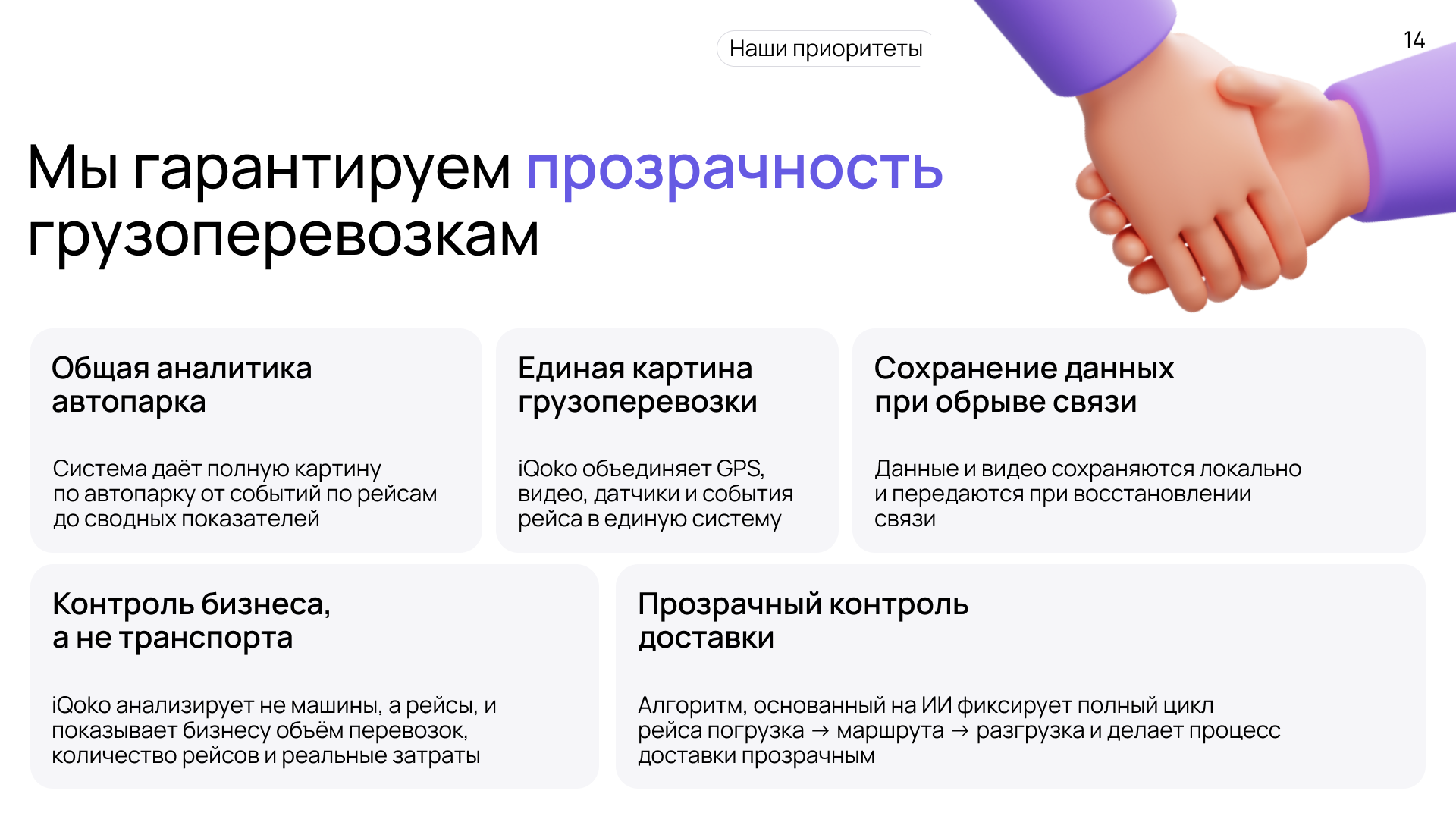 Наши приоритеты

14

Мы гарантируем прозрачность грузоперевозкам

Общая аналитика автопарка

Система даёт полную картину по автопарку от событий по рейсам до сводных показателей

Единая картина грузоперевозки

iQoko объединяет GPS, видео, датчики и события рейса в единую систему

Сохранение данных при обрыве связи

Данные и видео сохраняются локально и передаются при восстановлении связи

Контроль бизнеса, а не транспорта

iQoko анализирует не машины, а рейсы, и показывает бизнесу объём перевозок, количество рейсов и реальные затраты

Прозрачный контроль доставки

Алгоритм, основанный на ИИ фиксирует полный цикл рейса погрузка → маршрута → разгрузка и делает процесс доставки прозрачным